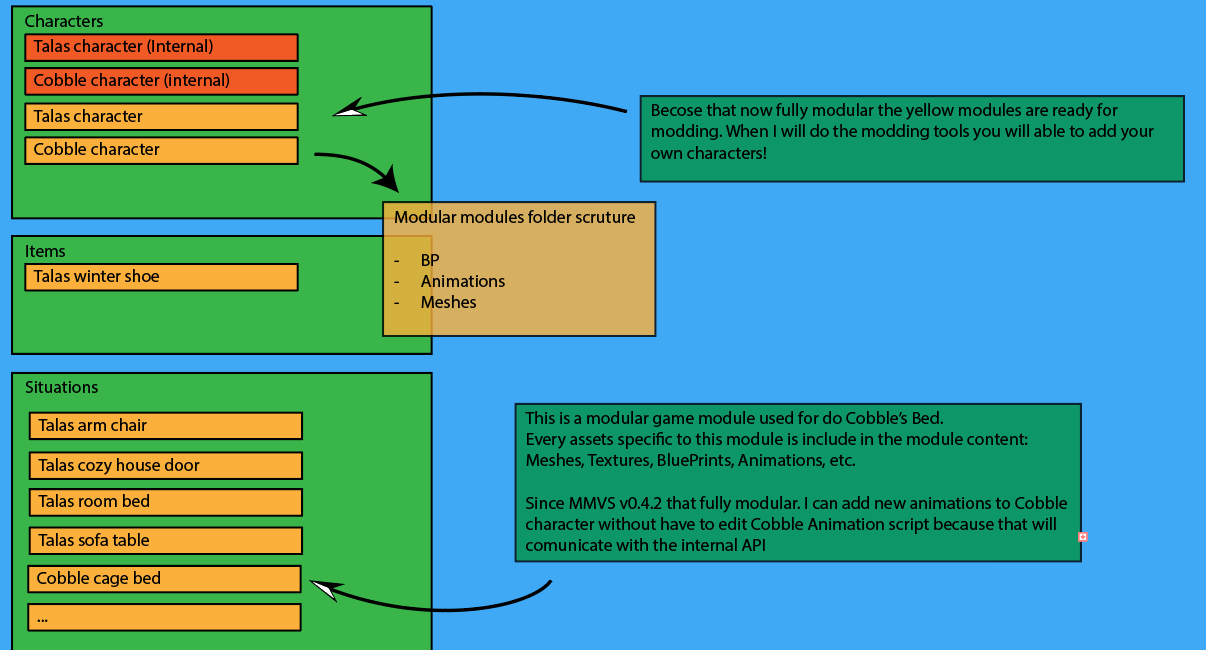 Characters

Talas character (Internal)

Cobble character (internal)

Talas character

Cobble character

Becose that now fully modular the yellow modules are ready for modding. When I will do the modding tools you will able to add your own characters!

Modular modules folder scruture

- BP
- Animations
- Meshes

Items

Talas winter shoe

Situations

Talas arm chair

Talas cozy house door

Talas room bed

Talas sofa table

Cobble cage bed

...

This is a modular game module used for do Cobble's Bed.
Every assets specific to this module is include in the module content: Meshes, Textures, BluePrints, Animations, etc.

Since MMVS v0.4.2 that fully modular. I can add new animations to Cobble character without have to edit Cobble Animation script because that will comunicate with the internal API